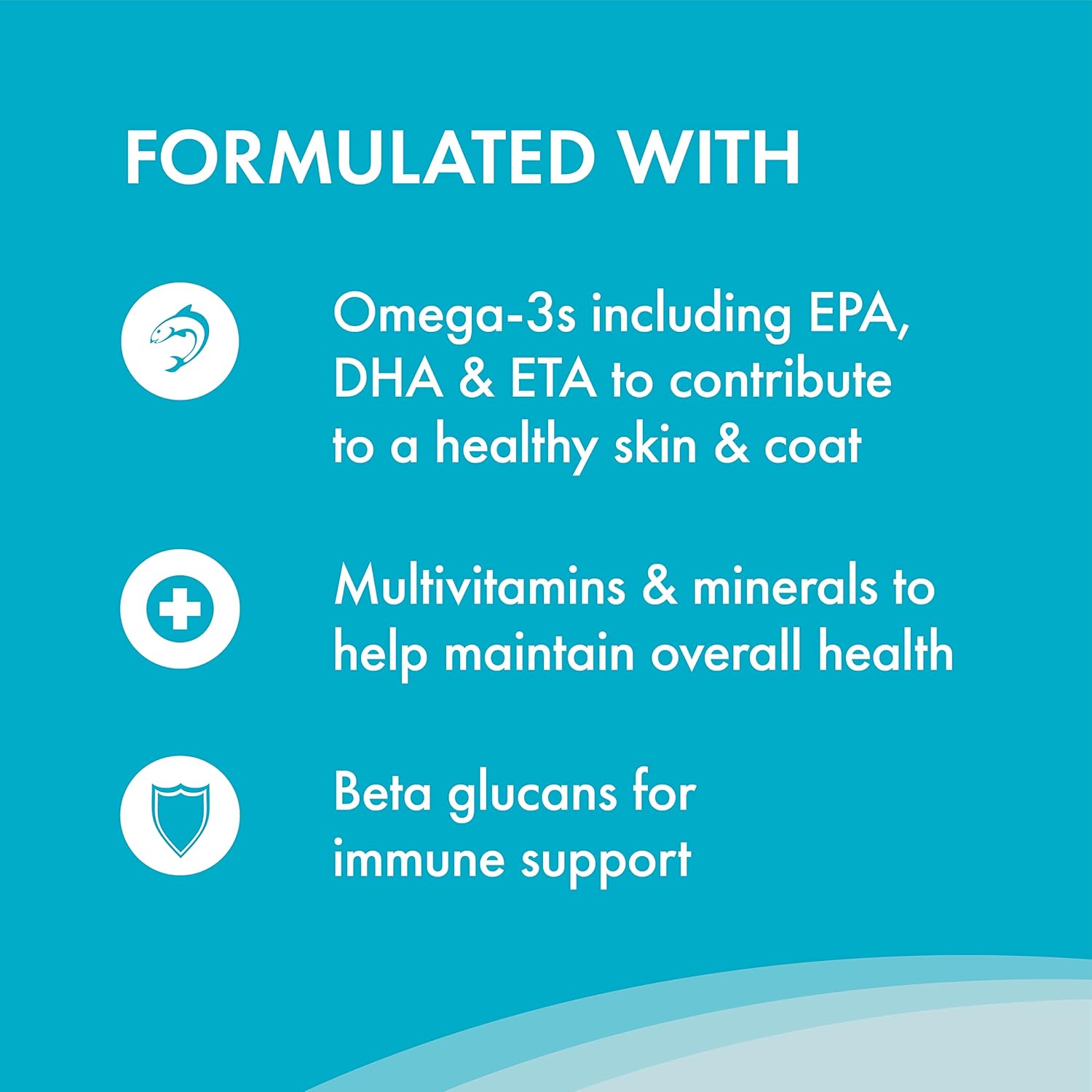 FORMULATED WITH

Omega-3s including EPA, DHA & ETA to contribute to a healthy skin & coat

Multivitamins & minerals to help maintain overall health

Beta glucans for immune support